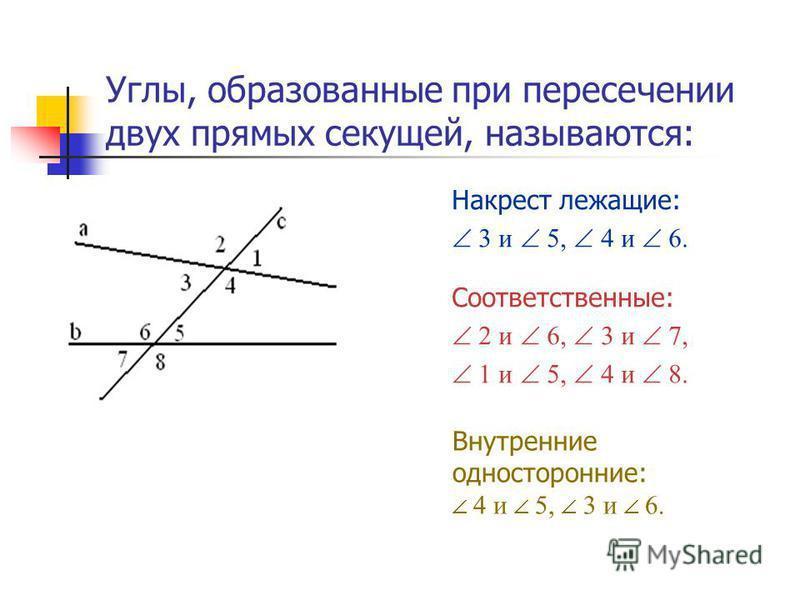 Углы, образованные при пересечении двух прямых секущей, называются:

a
c
2
1
3
4
b
6
5
7
8

Накрест лежащие:
$\angle 3$ и $\angle 5$, $\angle 4$ и $\angle 6$.

Соответственные:
$\angle 2$ и $\angle 6$, $\angle 3$ и $\angle 7$,
$\angle 1$ и $\angle 5$, $\angle 4$ и $\angle 8$.

Внутренние односторонние:
$\angle 4$ и $\angle 5$, $\angle 3$ и $\angle 6$.

MyShared